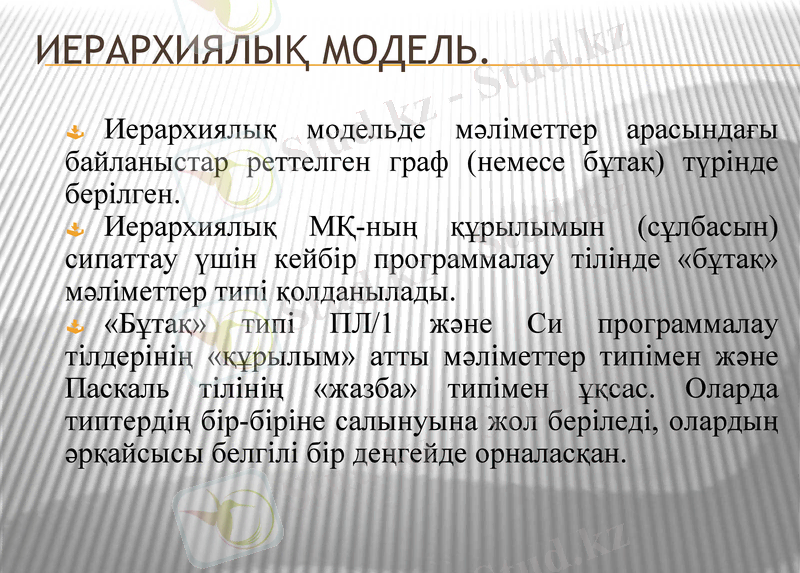 ИЕРАРХИЯЛЫҚ МОДЕЛЬ.

Иерархиялық модельде мәліметтер арасындағы байланыстар реттелген граф (немесе бұтақ) түрінде берілген.

Иерархиялық МҚ-ның құрылымын (сұлбасын) сипаттау үшін кейбір программалау тілінде «бұтақ» мәліметтер типі қолданылады.

«Бұтақ» типі ПЛ/1 және Си программалау тілдерінің «құрылым» атты мәліметтер типімен және Паскаль тілінің «жазба» типімен ұқсас. Оларда типтердің бір-біріне салынуына жол беріледі, олардың әрқайсысы белгілі бір деңгейде орналасқан.

Stud.kz - Stud.kz